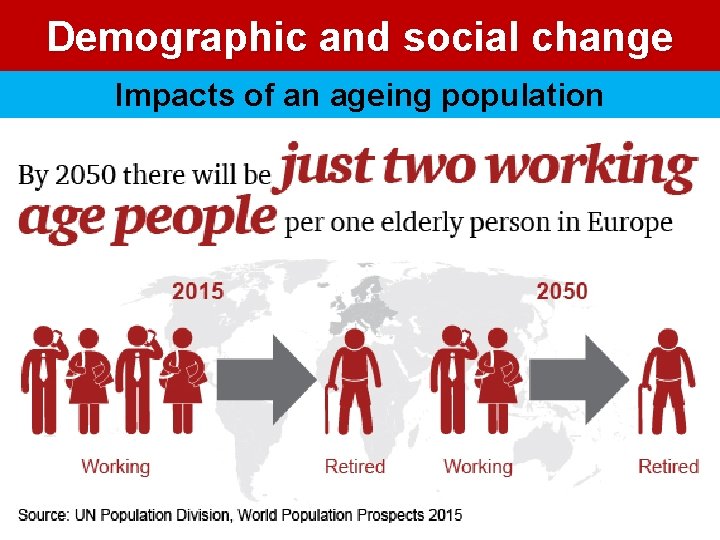 Demographic and social change

Impacts of an ageing population

By 2050 there will be just two working age people per one elderly person in Europe

2015

2050

Working

Retired

Working

Retired

Source: UN Population Division, World Population Prospects 2015